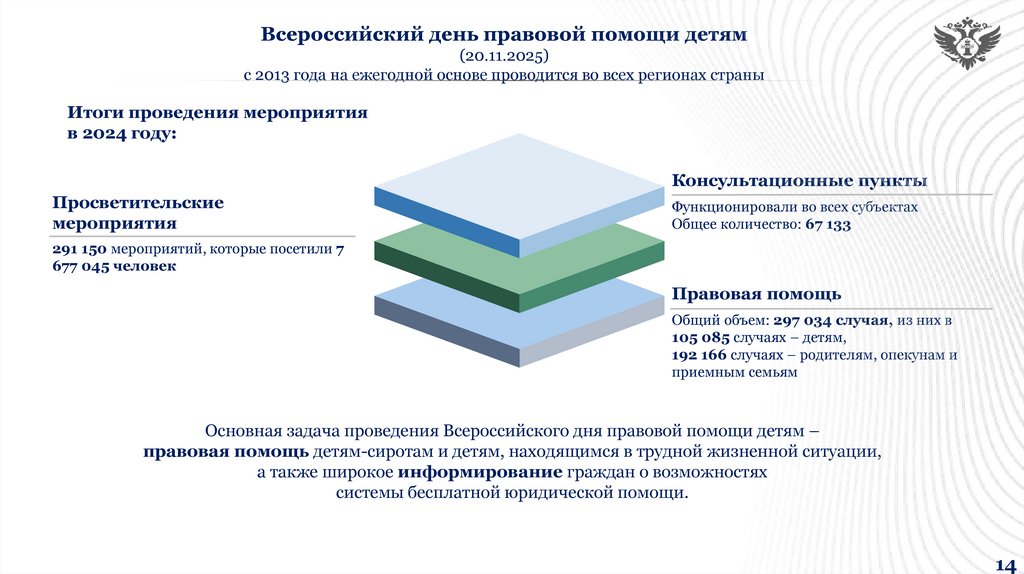 Всероссийский день правовой помощи детям
(20.11.2025)
с 2013 года на ежегодной основе проводится во всех регионах страны

Итоги проведения мероприятия в 2024 году:

Просветительские мероприятия

291 150 мероприятий, которые посетили 7 677 045 человек

Консультационные пункты

Функционировали во всех субъектах
Общее количество: 67 133

Правовая помощь

Общий объем: 297 034 случая, из них в 105 085 случаях – детям,
192 166 случаях – родителям, опекунам и приемным семьям

Основная задача проведения Всероссийского дня правовой помощи детям – правовая помощь детям-сиротам и детям, находящимся в трудной жизненной ситуации, а также широкое информирование граждан о возможностях системы бесплатной юридической помощи.

14